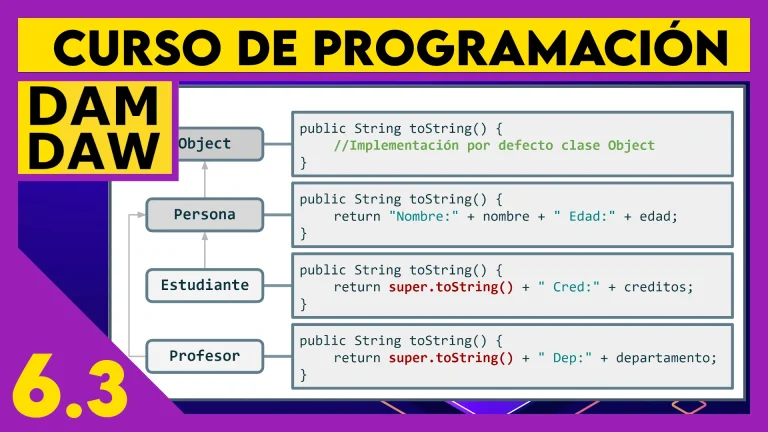 CURSO DE PROGRAMACIÓN

DAM
DAW

Object

public String toString() {
    //Implementación por defecto clase Object
}

Persona

public String toString() {
    return "Nombre:" + nombre + " Edad:" + edad;
}

Estudiante

public String toString() {
    return super.toString() + " Cred:" + creditos;
}

Profesor

public String toString() {
    return super.toString() + " Dep:" + departamento;
}

6.3